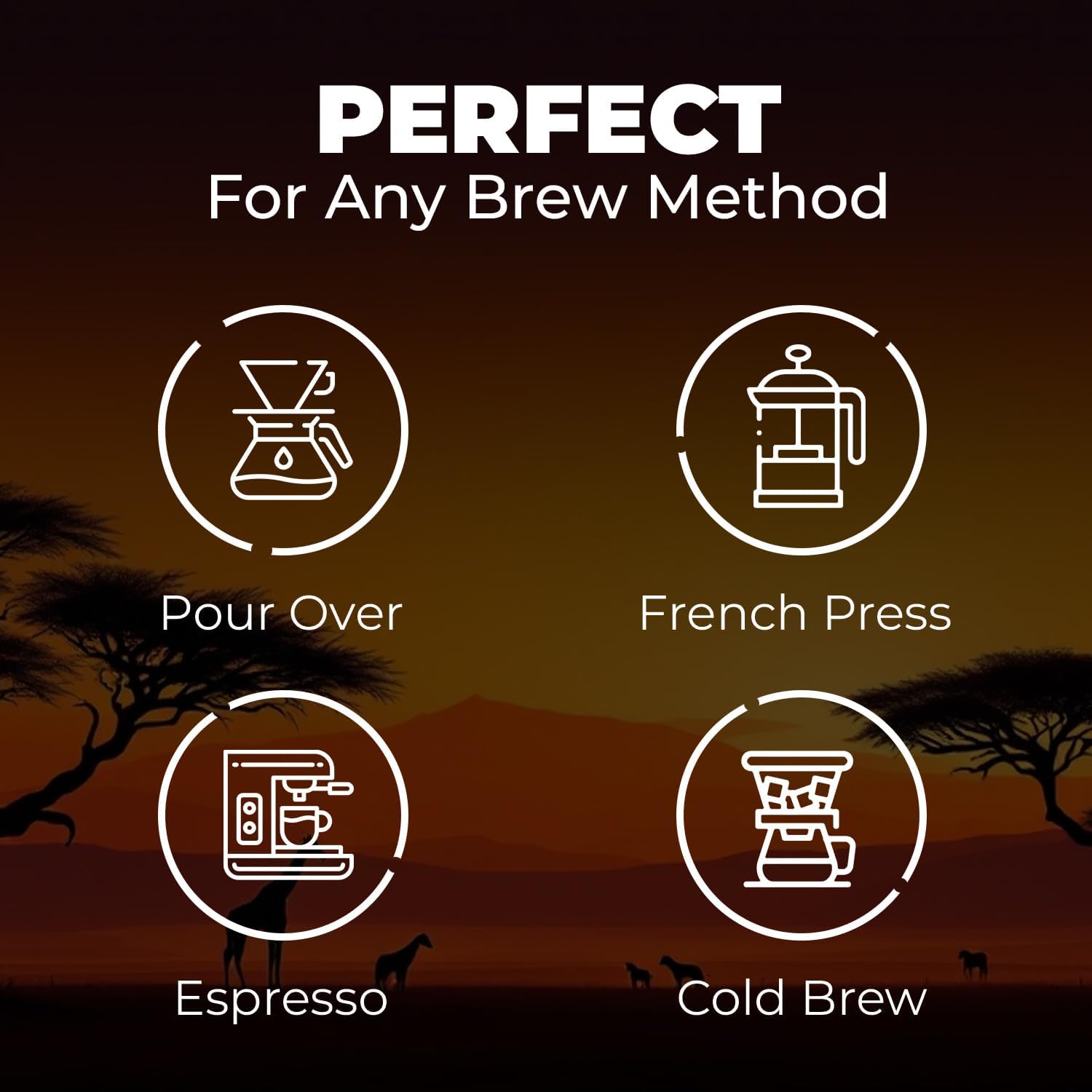 PERFECT
For Any Brew Method

Pour Over

French Press

Espresso

Cold Brew